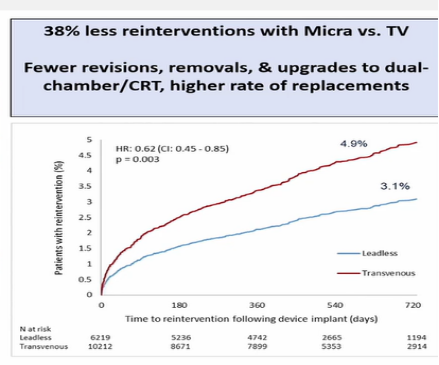 38% less reinterventions with Micra vs. TV

Fewer revisions, removals, & upgrades to dual-chamber/CRT, higher rate of replacements

HR: 0.62 (CI: 0.45 - 0.85)
p = 0.003

4.9%

3.1%

Patients with reintervention (%)

5
4.5
4
3.5
3
2.5
2
1.5
1
0.5
0

Leadless
Transvenous

0 180 360 540 720

Time to reintervention following device implant (days)

| N at risk | | | | | |
|---|---|---|---|---|---|
| Leadless | 6219 | 5236 | 4742 | 2665 | 1194 |
| Transvenous | 10212 | 8671 | 7899 | 5353 | 2914 |